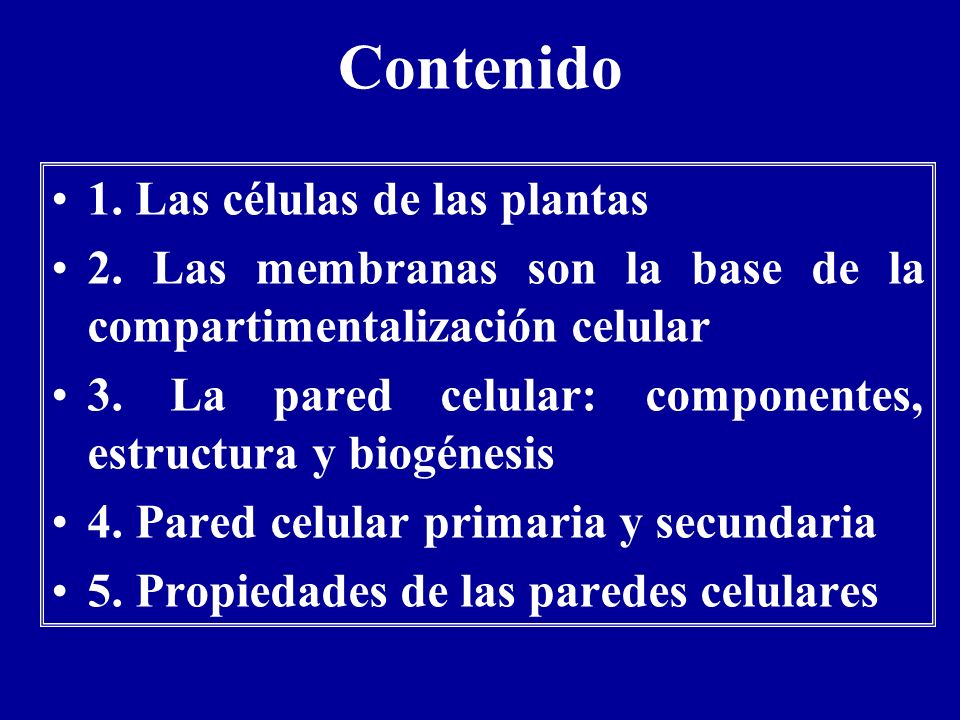 Contenido

• 1. Las células de las plantas
• 2. Las membranas son la base de la compartimentalización celular
• 3. La pared celular: componentes, estructura y biogénesis
• 4. Pared celular primaria y secundaria
• 5. Propiedades de las paredes celulares